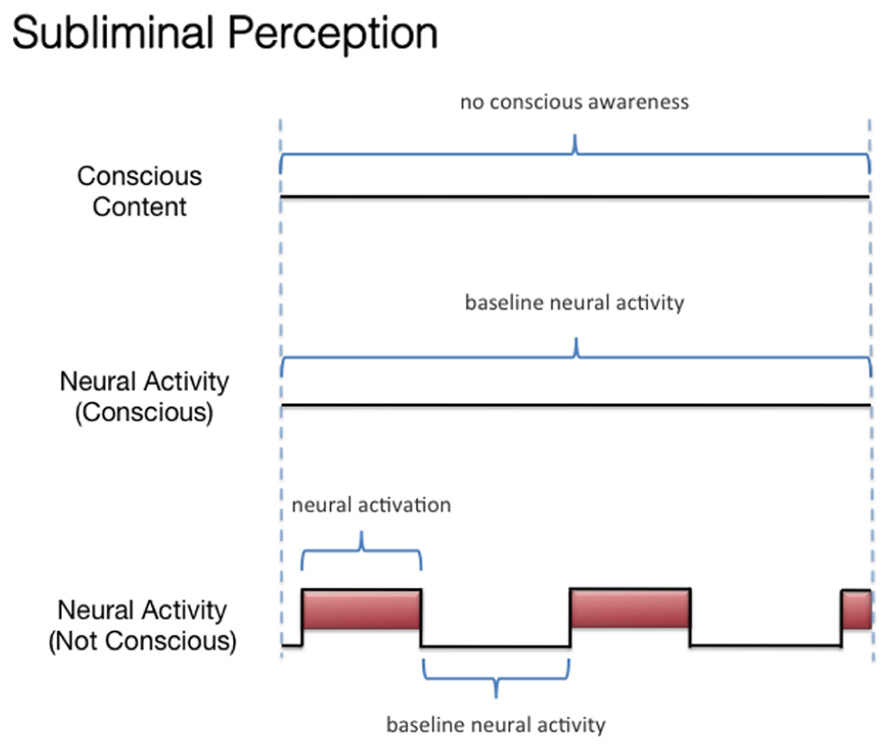 Subliminal Perception

no conscious awareness

Conscious Content

baseline neural activity

Neural Activity (Conscious)

neural activation

Neural Activity (Not Conscious)

baseline neural activity